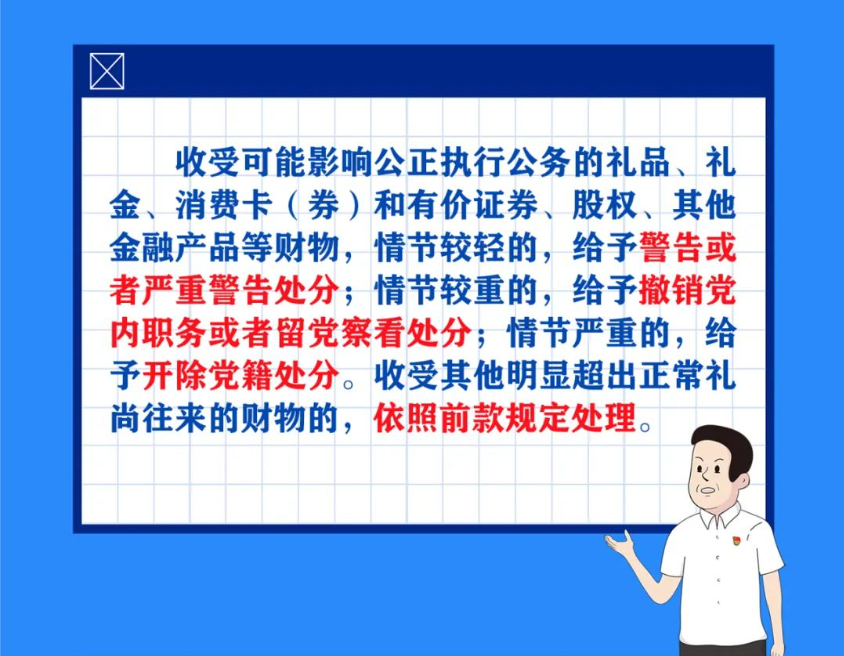 收受可能影响公正执行公务的礼品、礼金、消费卡（券）和有价证券、股权、其他金融产品等财物，情节较轻的，给予警告或者严重警告处分；情节较重的，给予撤销党内职务或者留党察看处分；情节严重的，给予开除党籍处分。收受其他明显超出正常礼尚往来的财物的，依照前款规定处理。